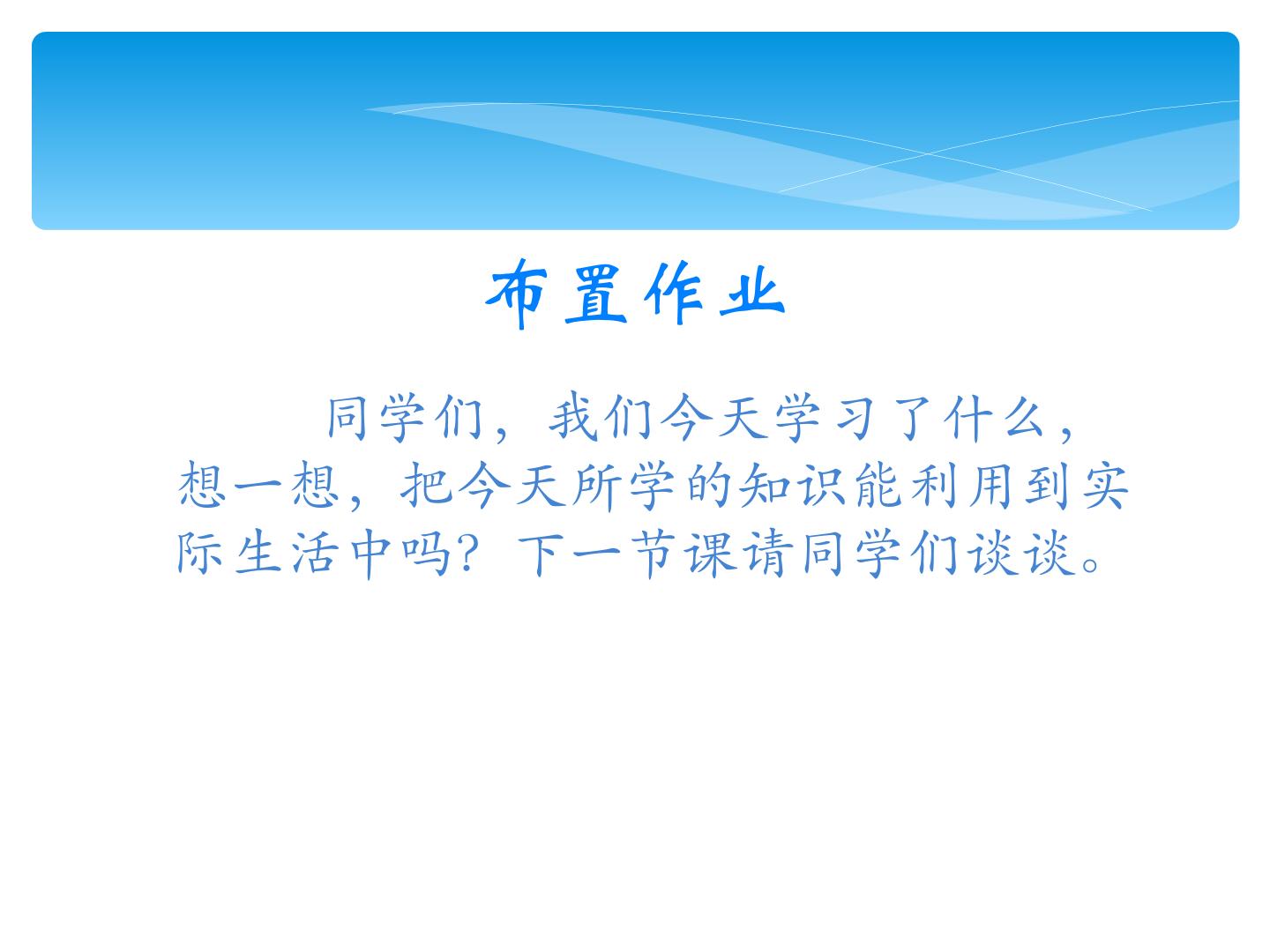 布置作业

同学们，我们今天学习了什么，想一想，把今天所学的知识能利用到实际生活中吗？下一节课请同学们谈谈。